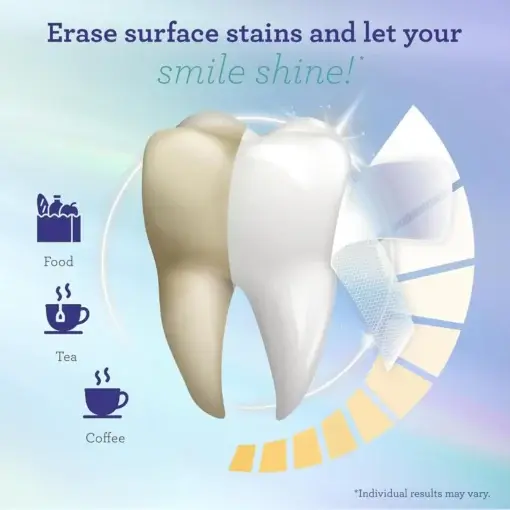 Erase surface stains and let your smile shine!*

Food

Tea

Coffee

*Individual results may vary.